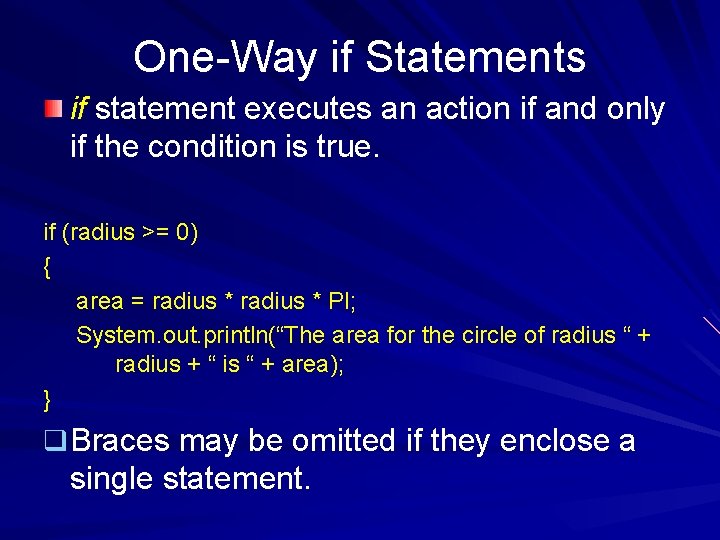 One-Way if Statements

if statement executes an action if and only if the condition is true.

if (radius >= 0)
{
area = radius * radius * PI;
System.out.println(“The area for the circle of radius “ + radius + “ is “ + area);
}

Braces may be omitted if they enclose a single statement.